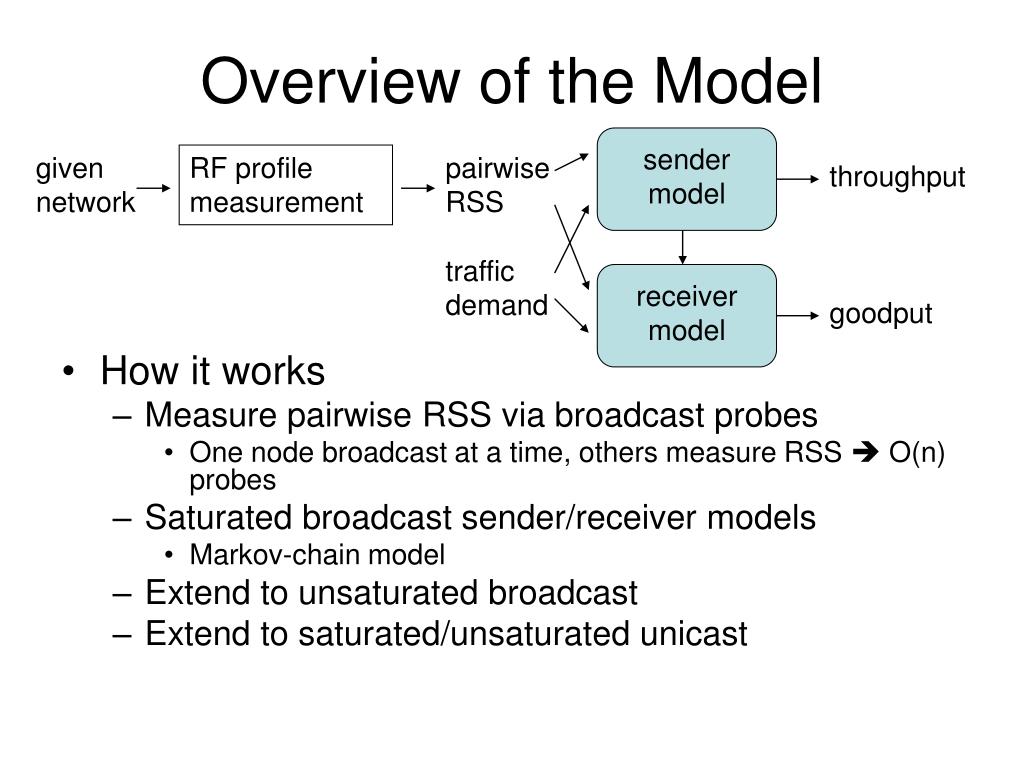 Overview of the Model

given network

RF profile measurement

pairwise RSS

traffic demand

sender model

receiver model

throughput

goodput

• How it works
– Measure pairwise RSS via broadcast probes
• One node broadcast at a time, others measure RSS ➔ O(n) probes
– Saturated broadcast sender/receiver models
• Markov-chain model
– Extend to unsaturated broadcast
– Extend to saturated/unsaturated unicast